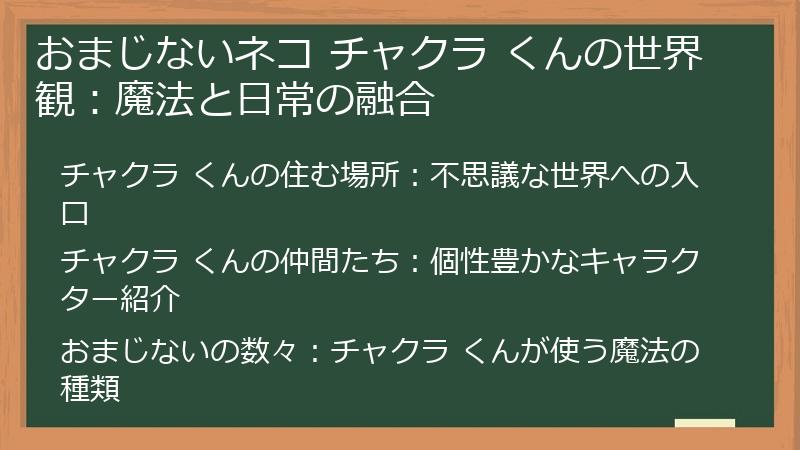 おまじないネコ チャクラ くんの世界観：魔法と日常の融合

チャクラ くんの住む場所：不思議な世界への入口

チャクラ くんの仲間たち：個性豊かなキャラクター紹介

おまじないの数々：チャクラ くんが使う魔法の種類